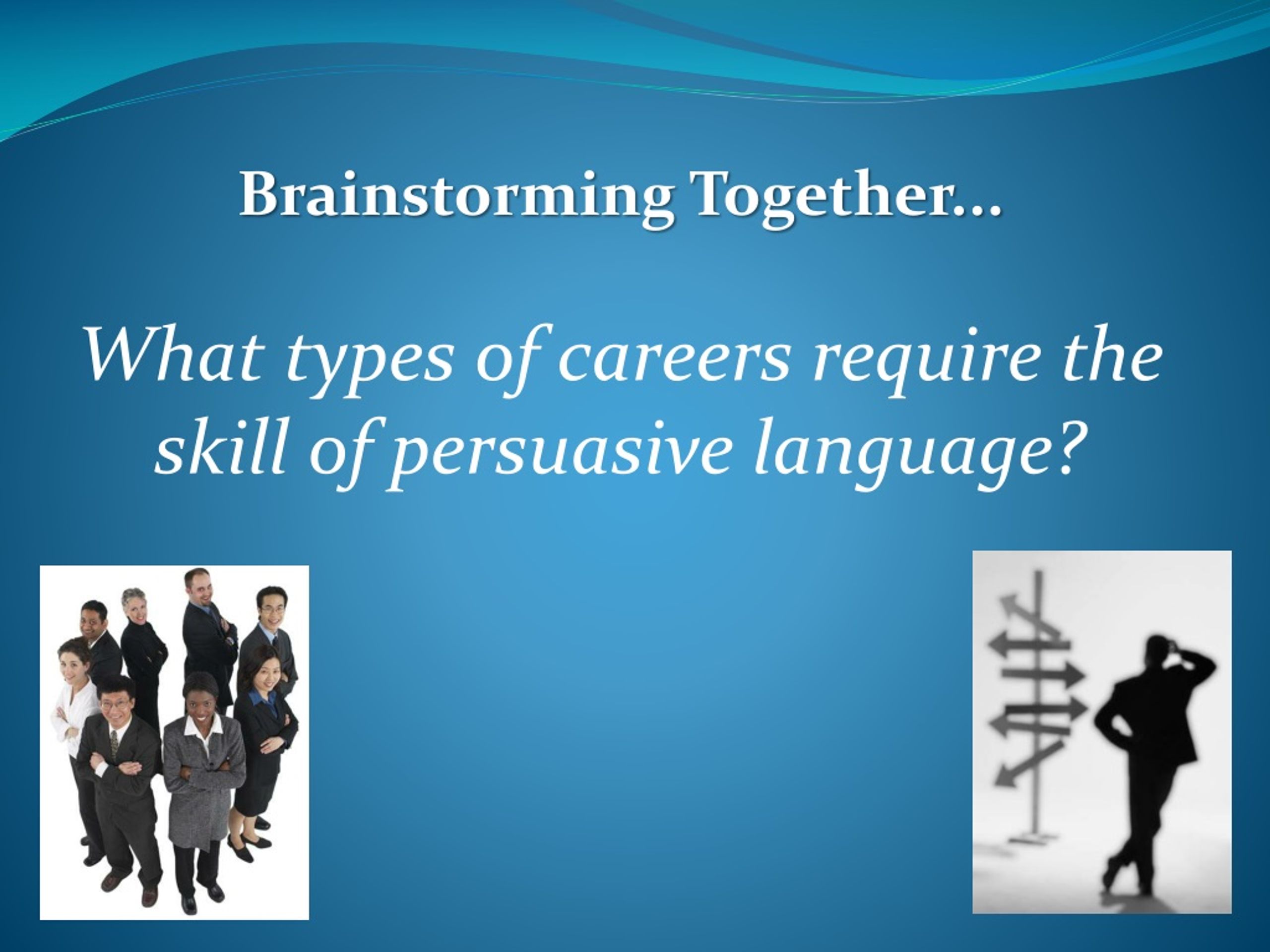 Brainstorming Together…

What types of careers require the skill of persuasive language?